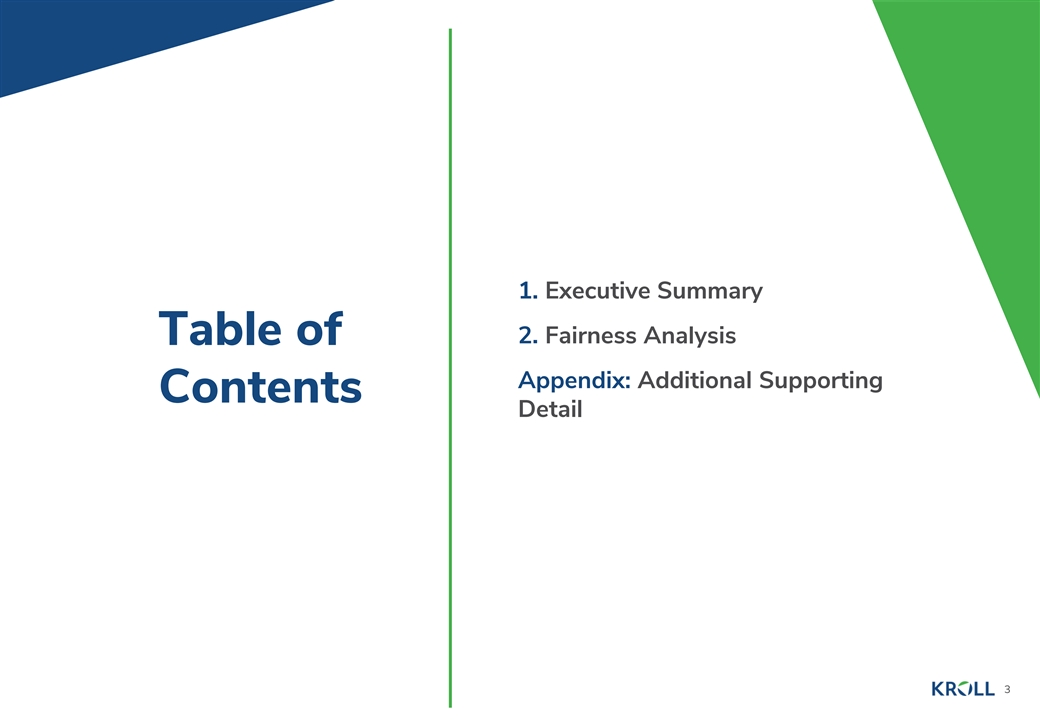 Table of Contents

1. Executive Summary

2. Fairness Analysis

Appendix: Additional Supporting Detail

KROLL 3